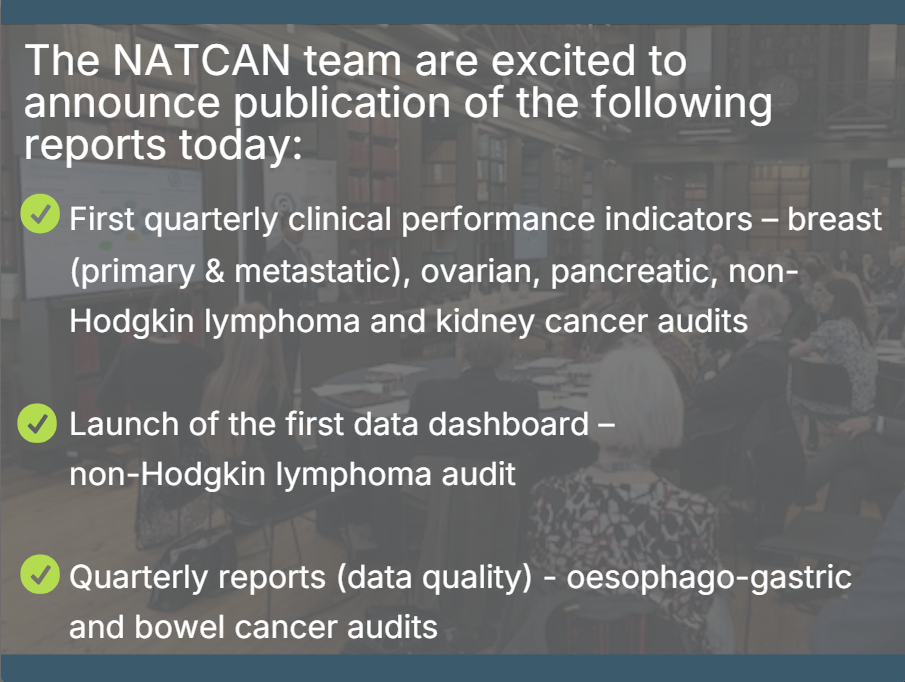 The NATCAN team are excited to announce publication of the following reports today:

First quarterly clinical performance indicators – breast (primary & metastatic), ovarian, pancreatic, non-Hodgkin lymphoma and kidney cancer audits

Launch of the first data dashboard – non-Hodgkin lymphoma audit

Quarterly reports (data quality) - oesophago-gastric and bowel cancer audits